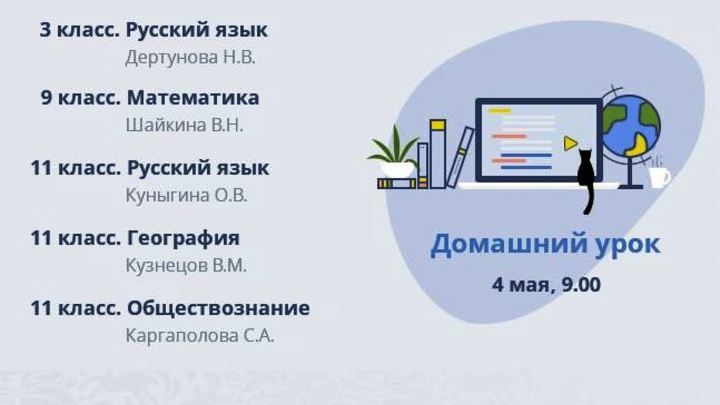 3 класс. Русский язык
Дертунова Н.В.

9 класс. Математика
Шайкина В.Н.

11 класс. Русский язык
Куныгина О.В.

11 класс. География
Кузнецов В.М.

11 класс. Обществознание
Каргаполова С.А.

Домашний урок
4 мая, 9.00